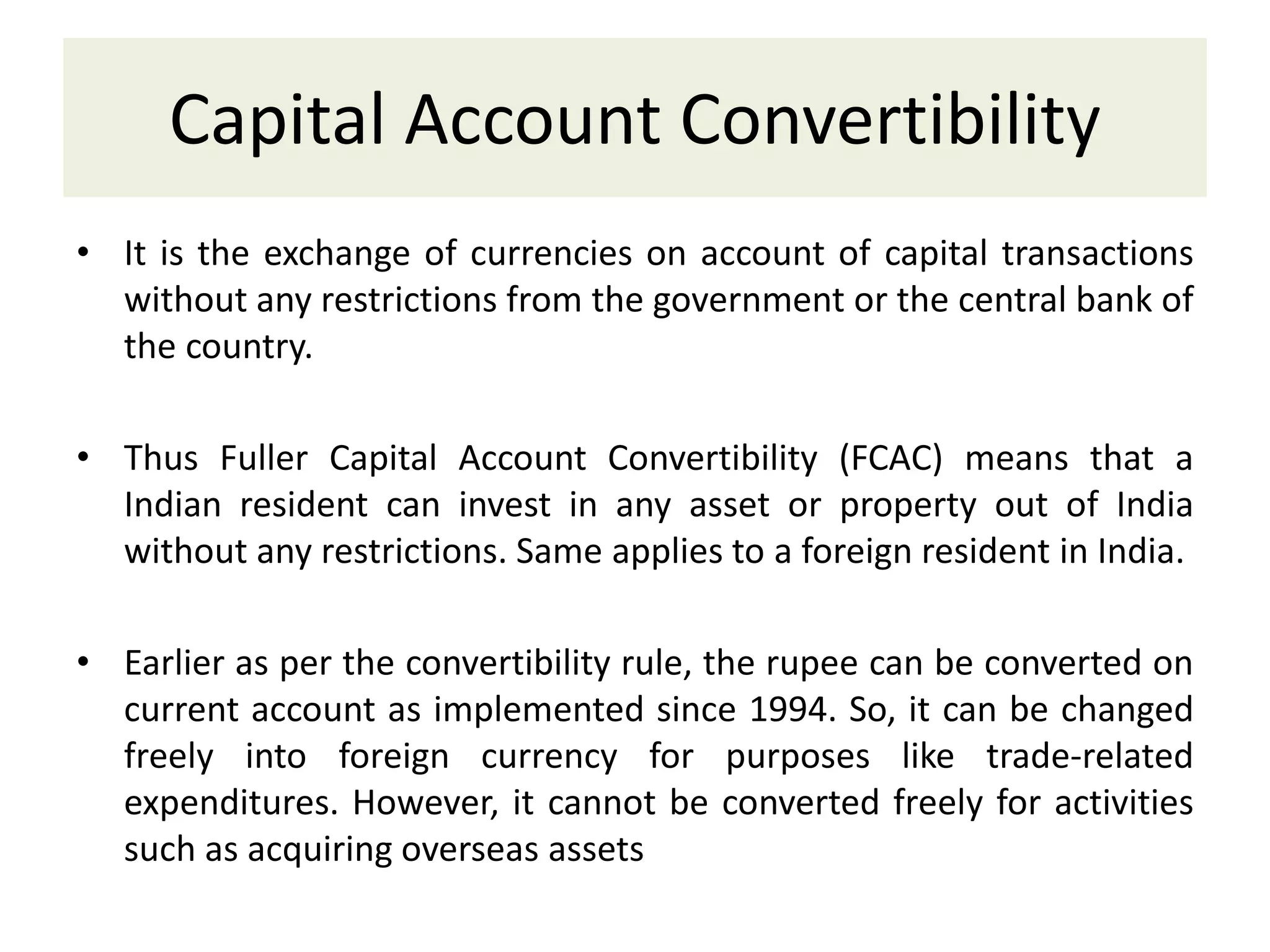 Capital Account Convertibility

• It is the exchange of currencies on account of capital transactions without any restrictions from the government or the central bank of the country.

• Thus Fuller Capital Account Convertibility (FCAC) means that a Indian resident can invest in any asset or property out of India without any restrictions. Same applies to a foreign resident in India.

• Earlier as per the convertibility rule, the rupee can be converted on current account as implemented since 1994. So, it can be changed freely into foreign currency for purposes like trade-related expenditures. However, it cannot be converted freely for activities such as acquiring overseas assets